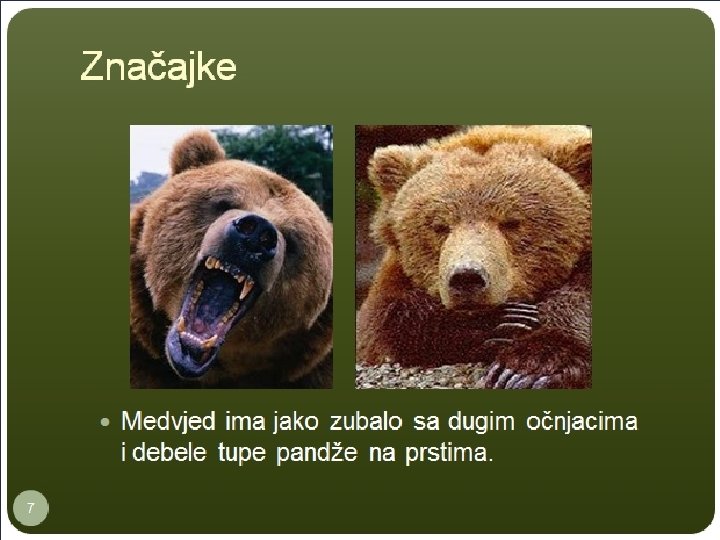 Značajke

• Medvjed ima jako zubalo sa dugim očnjacima i debele tupe pandže na prstima.

7